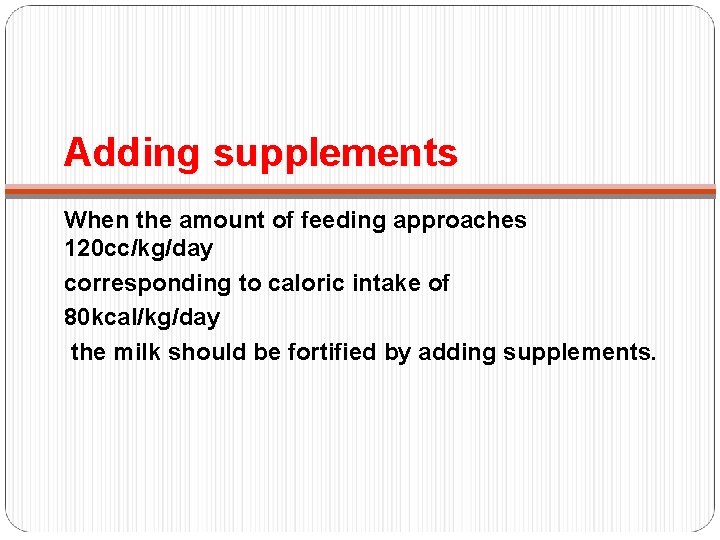 Adding supplements

When the amount of feeding approaches 120cc/kg/day

corresponding to caloric intake of

80kcal/kg/day

the milk should be fortified by adding supplements.